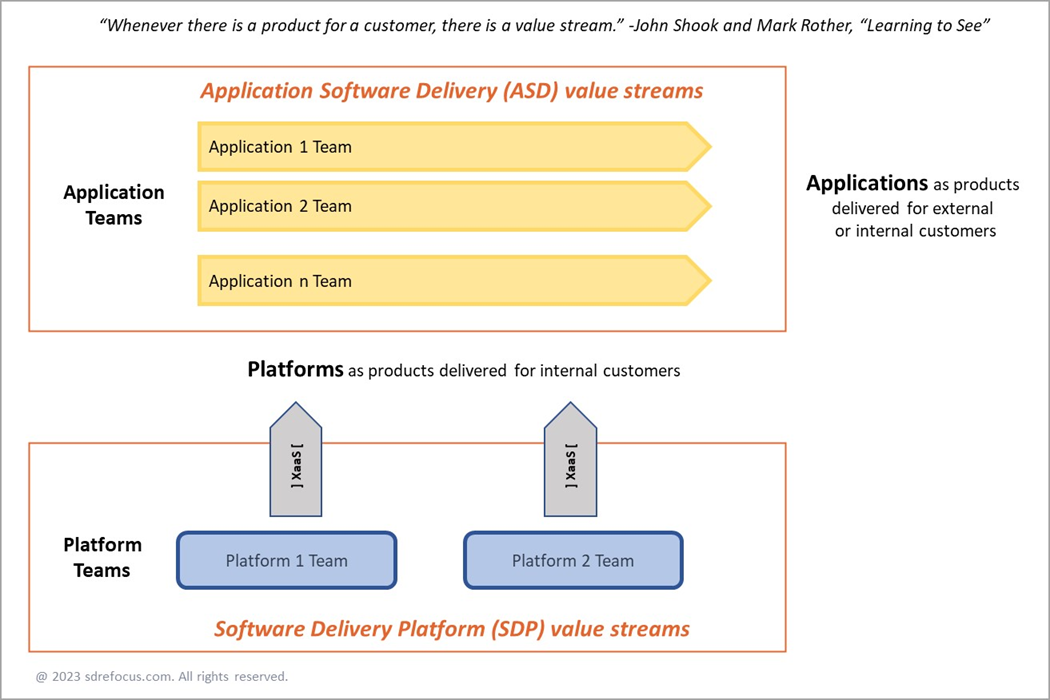 "Whenever there is a product for a customer, there is a value stream." -John Shook and Mark Rother, "Learning to See"

Application Software Delivery (ASD) value streams

Application Teams

Application 1 Team

Application 2 Team

Application n Team

Applications as products delivered for external or internal customers

Platforms as products delivered for internal customers

[ XaaS ]

[ XaaS ]

Platform Teams

Platform 1 Team

Platform 2 Team

Software Delivery Platform (SDP) value streams

@ 2023 sdrefocus.com. All rights reserved.